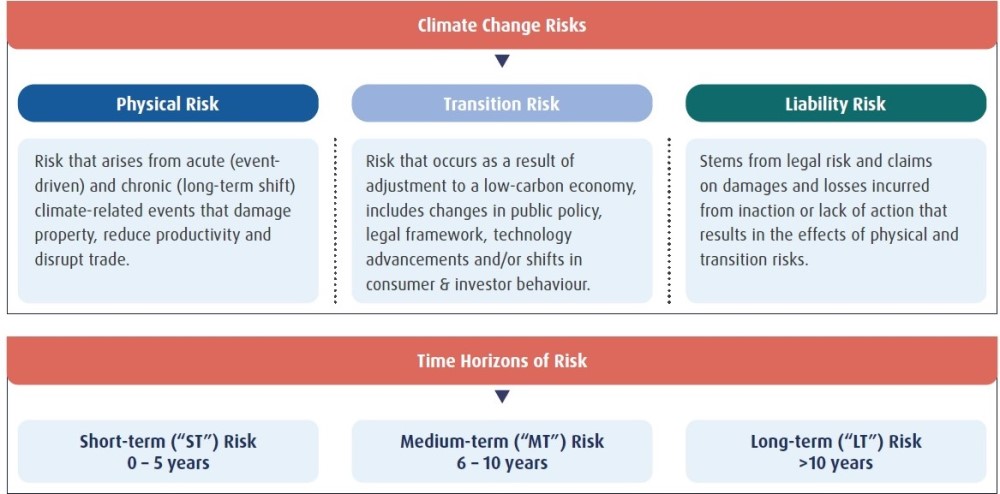 Climate Change Risks

Physical Risk

Risk that arises from acute (event-driven) and chronic (long-term shift) climate-related events that damage property, reduce productivity and disrupt trade.

Transition Risk

Risk that occurs as a result of adjustment to a low-carbon economy, includes changes in public policy, legal framework, technology advancements and/or shifts in consumer & investor behaviour.

Liability Risk

Stems from legal risk and claims on damages and losses incurred from inaction or lack of action that results in the effects of physical and transition risks.

Time Horizons of Risk

Short-term ("ST") Risk
0 – 5 years

Medium-term ("MT") Risk
6 – 10 years

Long-term ("LT") Risk
>10 years